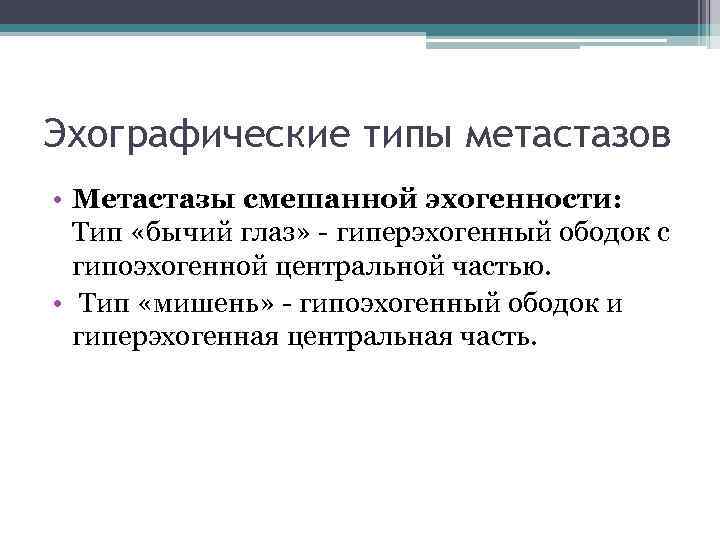 Эхографические типы метастазов

• **Метастазы смешанной эхогенности:** Тип «бычий глаз» - гиперэхогенный ободок с гипоэхогенной центральной частью.
• Тип «мишень» - гипоэхогенный ободок и гиперэхогенная центральная часть.